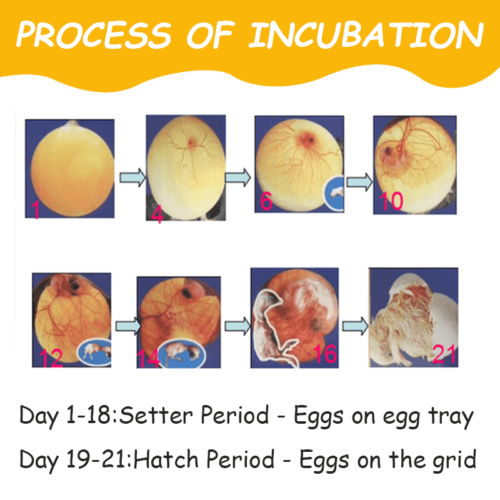 PROCESS OF INCUBATION

1
4
6
10
12
14
16
21

Day 1-18:Setter Period - Eggs on egg tray

Day 19-21:Hatch Period - Eggs on the grid